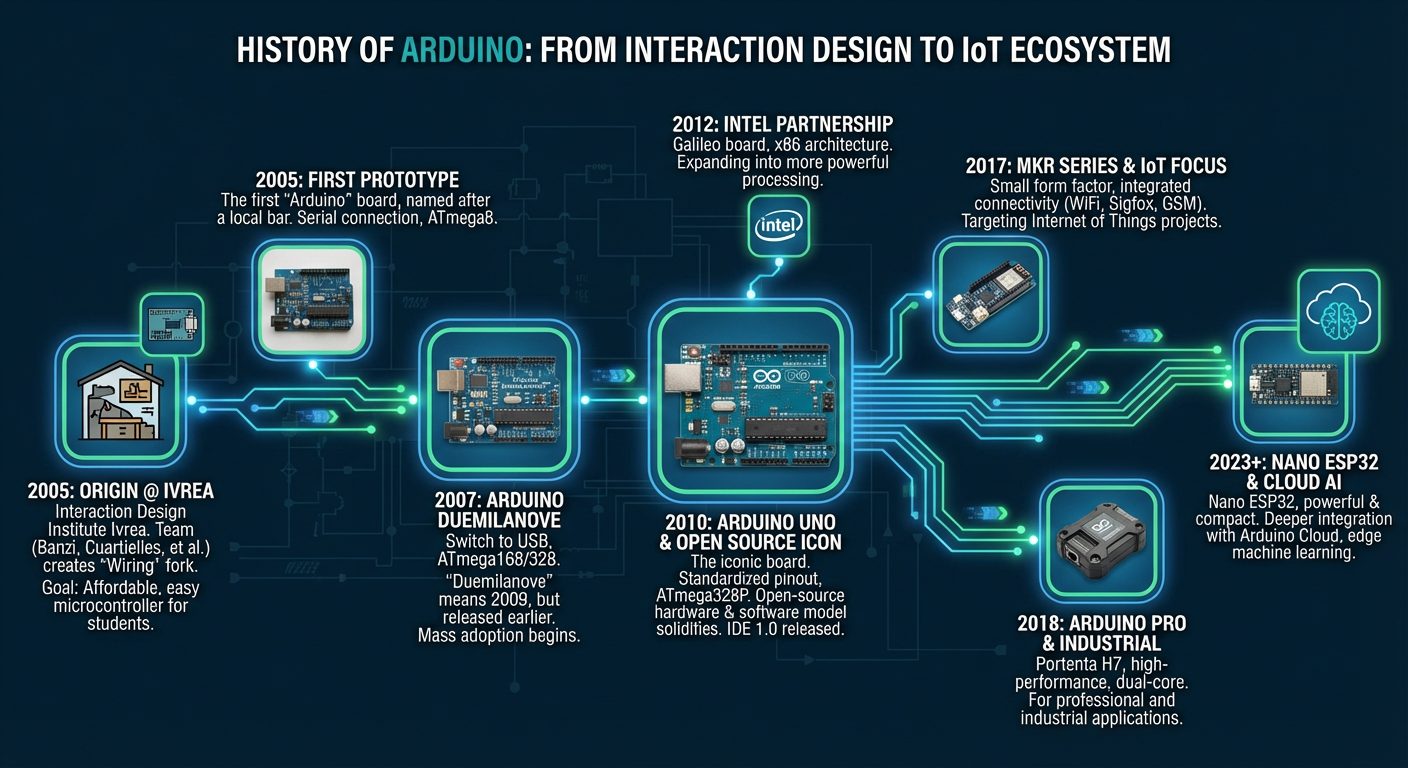 HISTORY OF ARDUINO: FROM INTERACTION DESIGN TO IoT ECOSYSTEM

2005: ORIGIN @ IVREA
Interaction Design Institute Ivrea. Team (Banzi, Cuartielles, et al.) creates "Wiring" fork.
Goal: Affordable, easy microcontroller for students.

2005: FIRST PROTOTYPE
The first "Arduino" board, named after a local bar. Serial connection, ATmega8.

2007: ARDUINO DUEMILANOVE
Switch to USB, ATmega168/328. "Duemilanove" means 2009, but released earlier. Mass adoption begins.

2012: INTEL PARTNERSHIP
Galileo board, x86 architecture. Expanding into more powerful processing.

intel

2010: ARDUINO UNO & OPEN SOURCE ICON
The iconic board. Standardized pinout, ATmega328P. Open-source hardware & software model solidifies. IDE 1.0 released.

2017: MKR SERIES & IoT FOCUS
Small form factor, integrated connectivity (WiFi, Sigfox, GSM). Targeting Internet of Things projects.

2018: ARDUINO PRO & INDUSTRIAL
Portenta H7, high-performance, dual-core. For professional and industrial applications.

2023+: NANO ESP32 & CLOUD AI
Nano ESP32, powerful & compact. Deeper integration with Arduino Cloud, edge machine learning.